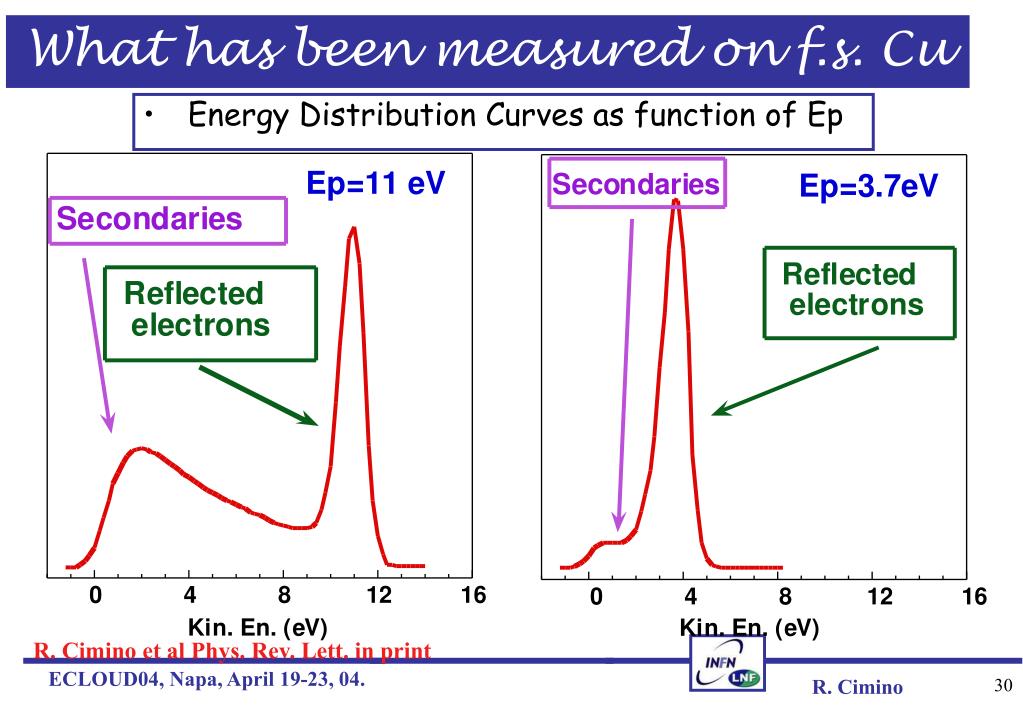 What has been measured on f.s. Cu

• Energy Distribution Curves as function of Ep

Ep=11 eV

Secondaries

Reflected electrons

0 4 8 12 16

Kin. En. (eV)

Secondaries

Ep=3.7eV

Reflected electrons

0 4 8 12 16

Kin. En. (eV)

R. Cimino et al Phys. Rev. Lett. in print

ECLOUD04, Napa, April 19-23, 04.

INFN LNF

R. Cimino

30